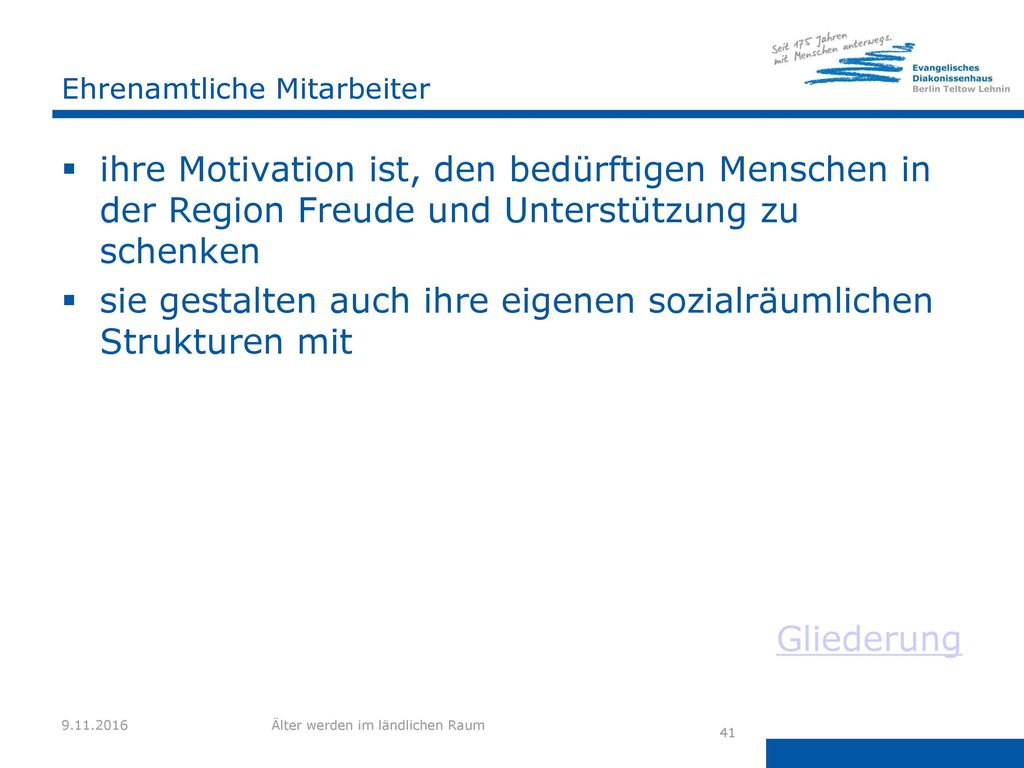 Ehrenamtliche Mitarbeiter

Seit 175 Jahren mit Menschen unterwegs.

Evangelisches Diakonissenhaus Berlin Teltow Lehnin

▪ ihre Motivation ist, den bedürftigen Menschen in der Region Freude und Unterstützung zu schenken

▪ sie gestalten auch ihre eigenen sozialräumlichen Strukturen mit

Gliederung

9.11.2016 Älter werden im ländlichen Raum 41